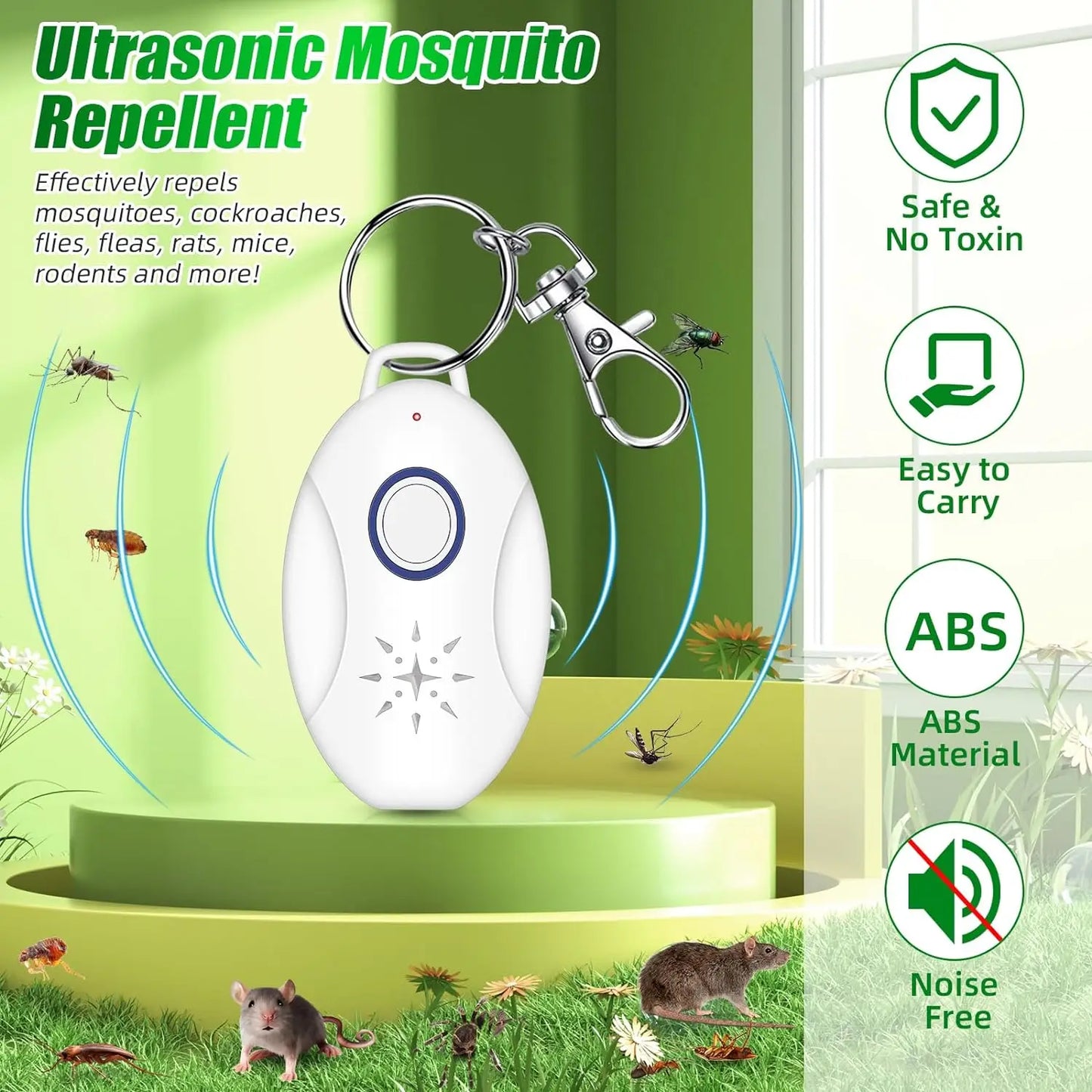 Ultrasonic Mosquito Repellent

Effectively repels mosquitoes, cockroaches, flies, fleas, rats, mice, rodents and more!

Safe & No Toxin

Easy to Carry

ABS

ABS Material

Noise Free